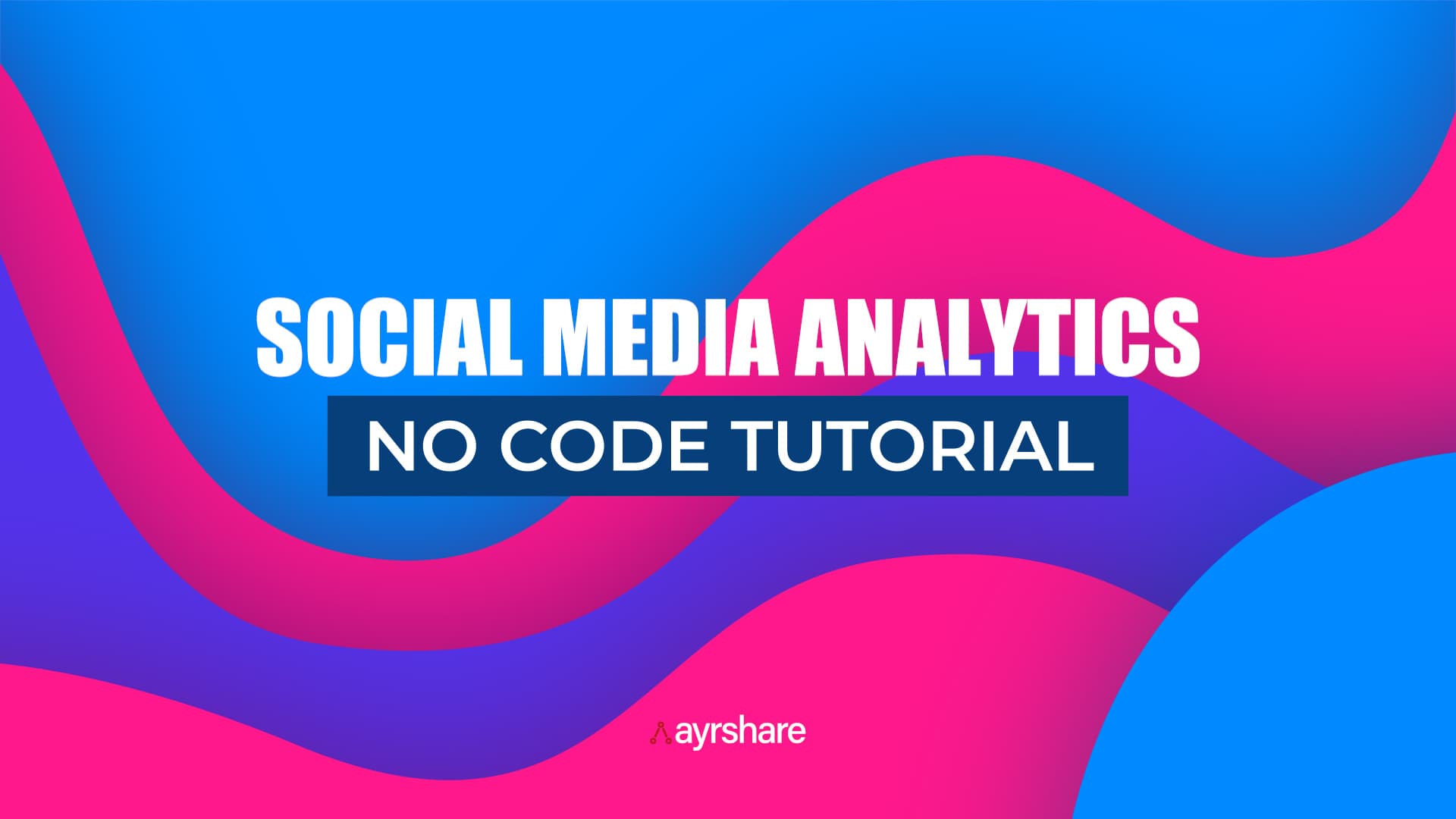 SOCIAL MEDIA ANALYTICS
NO CODE TUTORIAL
ayrshare